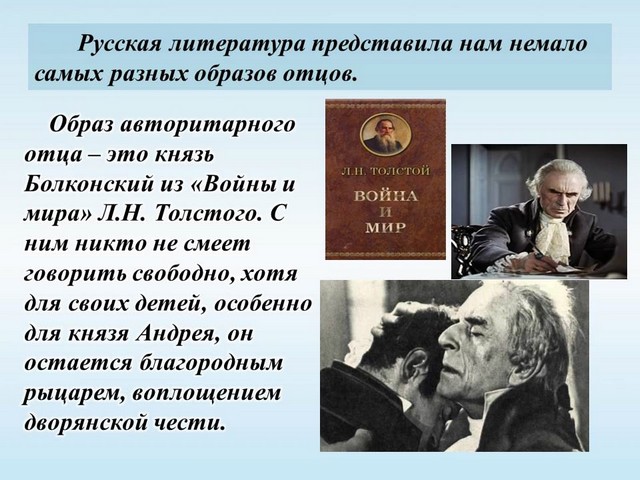 Русская литература представила нам немало самых разных образов отцов.

Образ авторитарного отца – это князь Болконский из «Войны и мира» Л.Н. Толстого. С ним никто не смеет говорить свободно, хотя для своих детей, особенно для князя Андрея, он остается благородным рыцарем, воплощением дворянской чести.

Л.Н. ТОЛСТОЙ

ВОЙНА И МИР